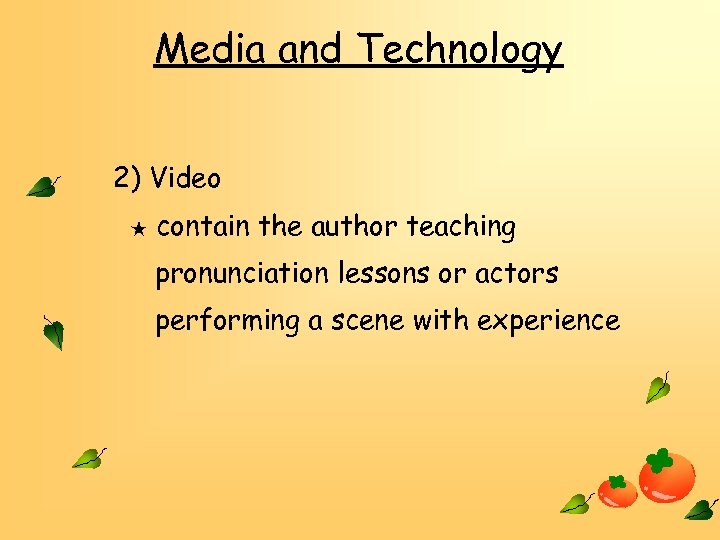 Media and Technology

2) Video

★ contain the author teaching pronunciation lessons or actors performing a scene with experience